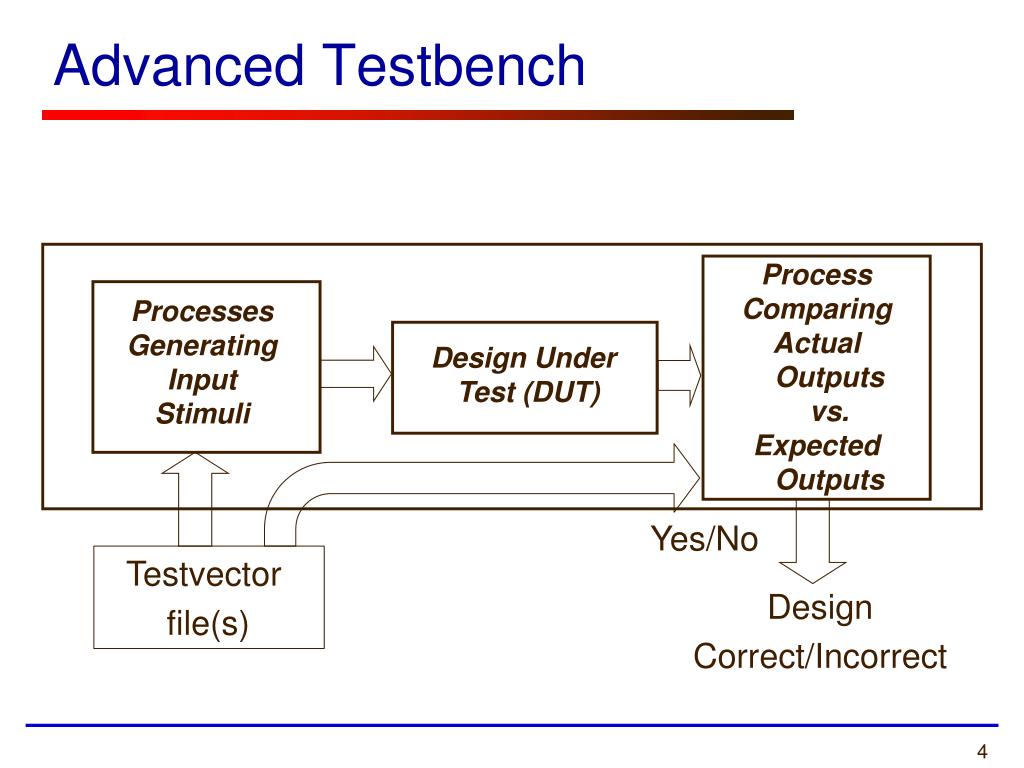 Advanced Testbench

Processes Generating Input Stimuli

Design Under Test (DUT)

Process Comparing Actual Outputs vs. Expected Outputs

Testvector file(s)

Yes/No

Design Correct/Incorrect

4